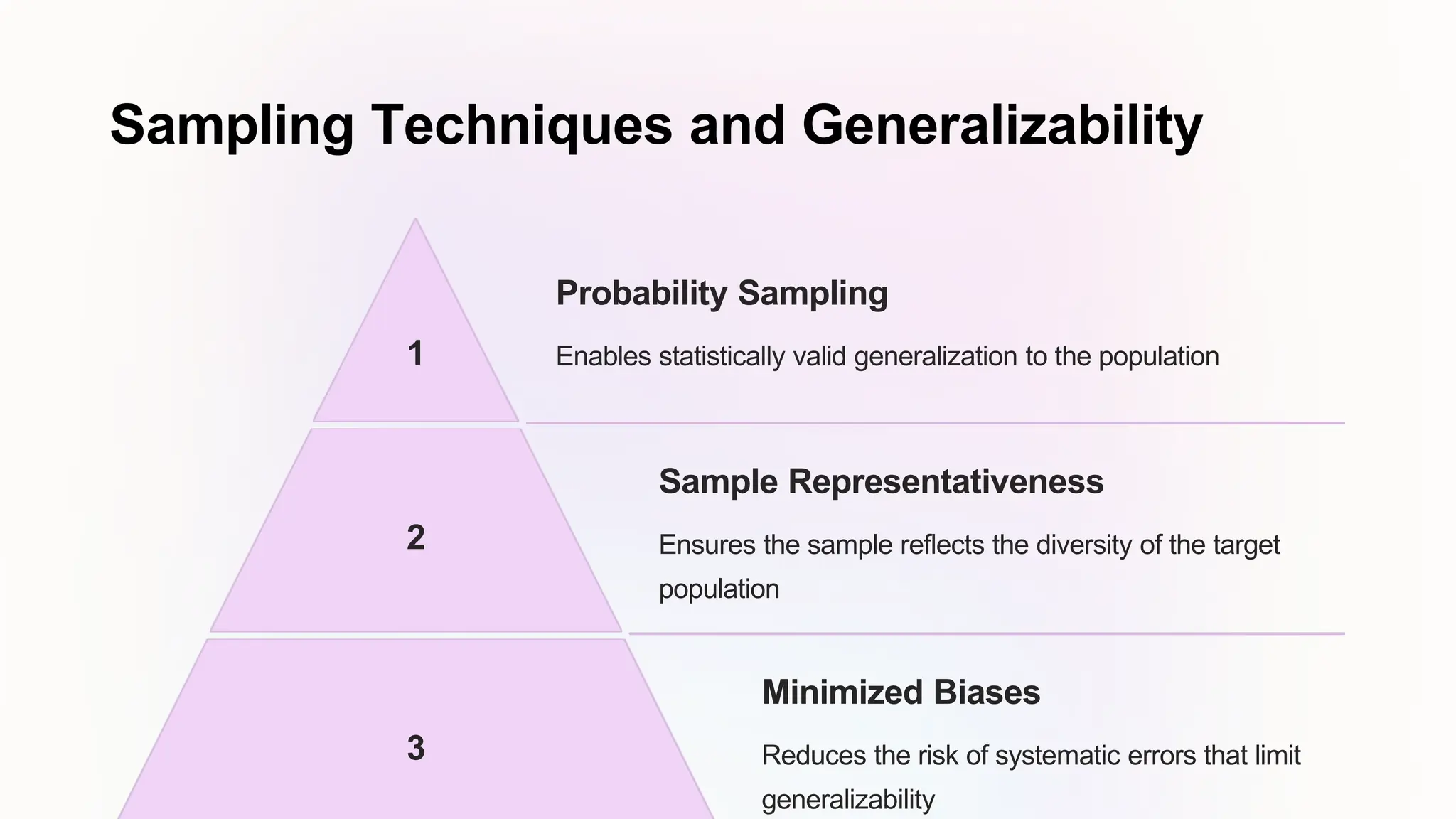 Sampling Techniques and Generalizability

1

Probability Sampling

Enables statistically valid generalization to the population

2

Sample Representativeness

Ensures the sample reflects the diversity of the target population

3

Minimized Biases

Reduces the risk of systematic errors that limit generalizability